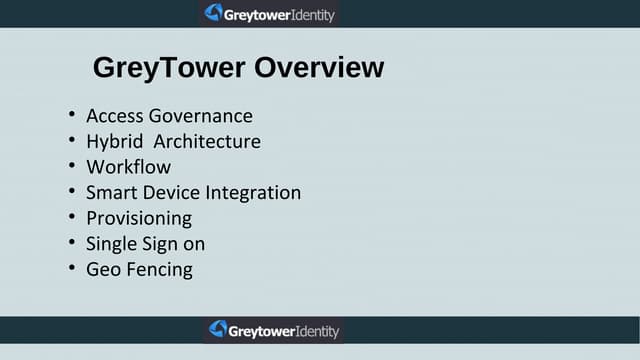 GreytowerIdentity

GreyTower Overview

• Access Governance
• Hybrid Architecture
• Workflow
• Smart Device Integration
• Provisioning
• Single Sign on
• Geo Fencing

GreytowerIdentity